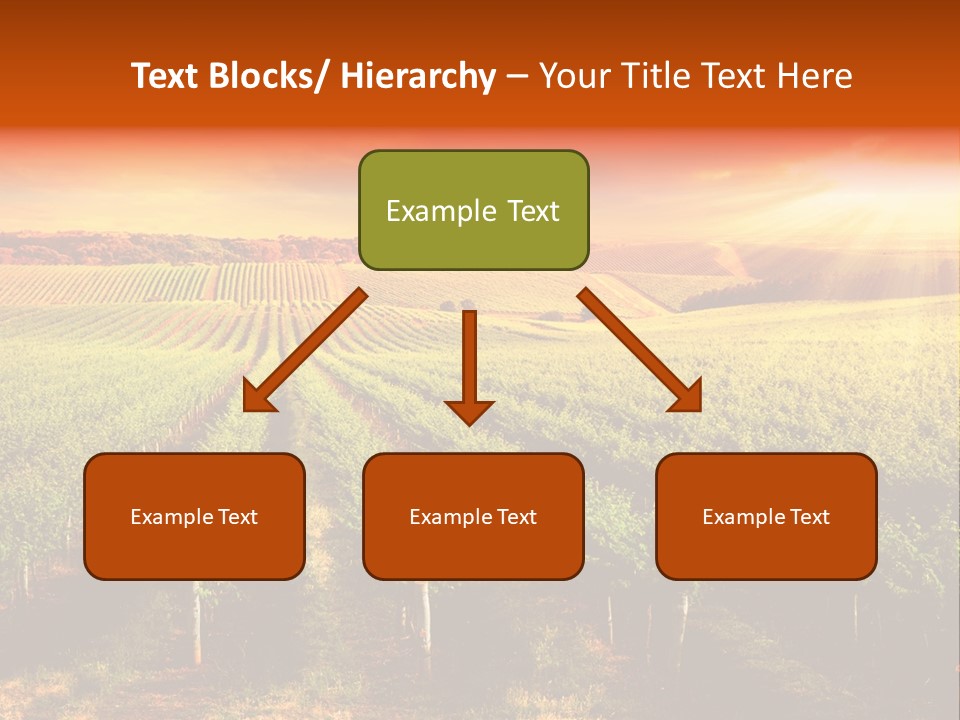 Text Blocks/ Hierarchy – Your Title Text Here

Example Text

Example Text

Example Text

Example Text